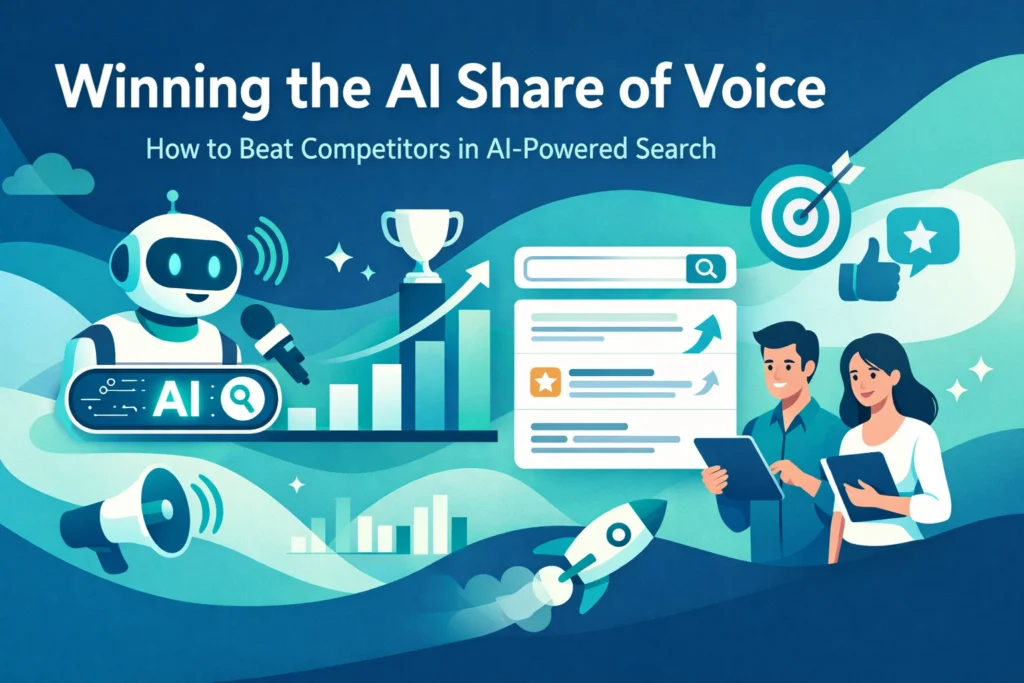 Winning the AI Share of Voice

How to Beat Competitors in AI-Powered Search

AI